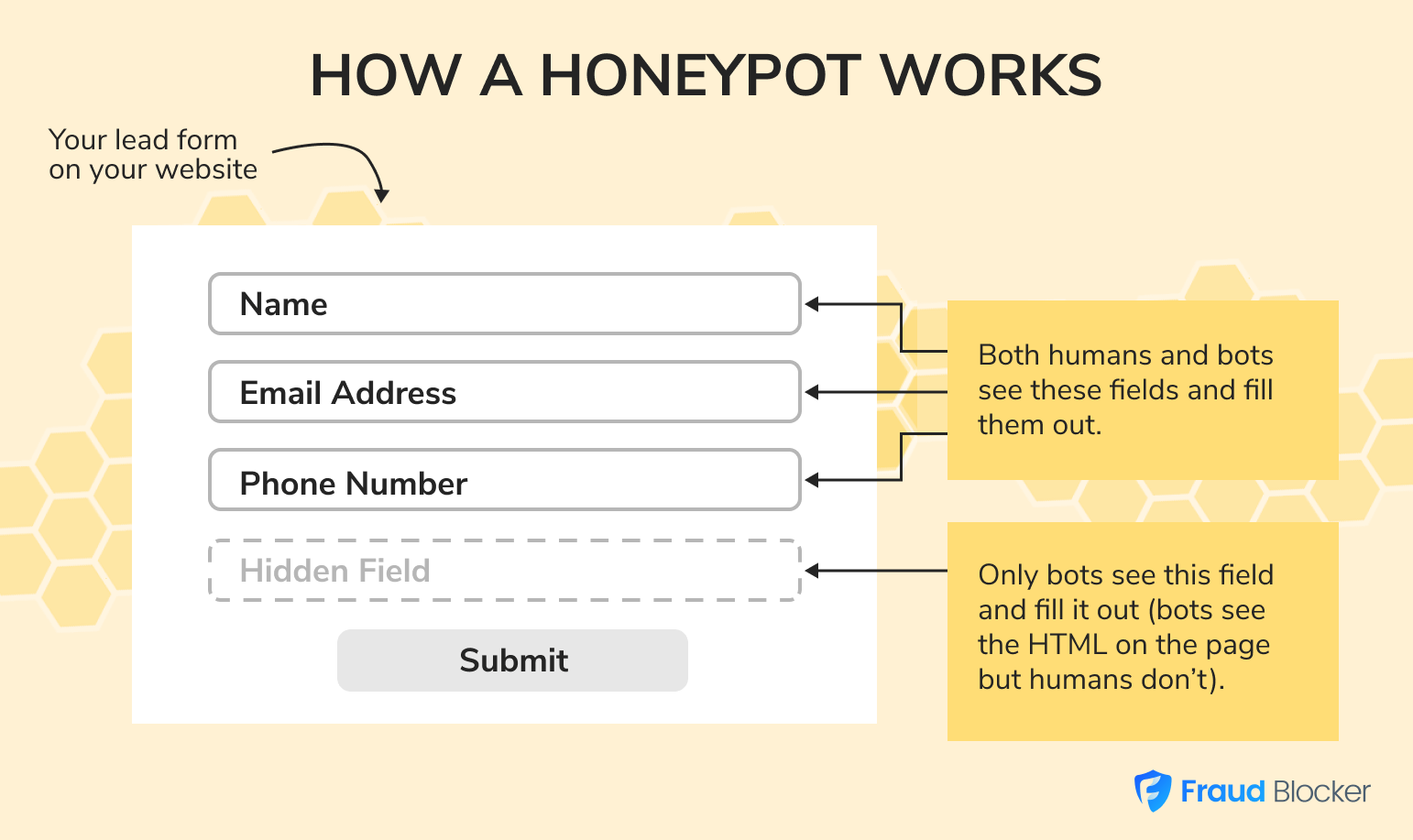 HOW A HONEYPOT WORKS

Your lead form on your website

Name

Email Address

Phone Number

Hidden Field

Submit

Both humans and bots see these fields and fill them out.

Only bots see this field and fill it out (bots see the HTML on the page but humans don't).

Fraud Blocker